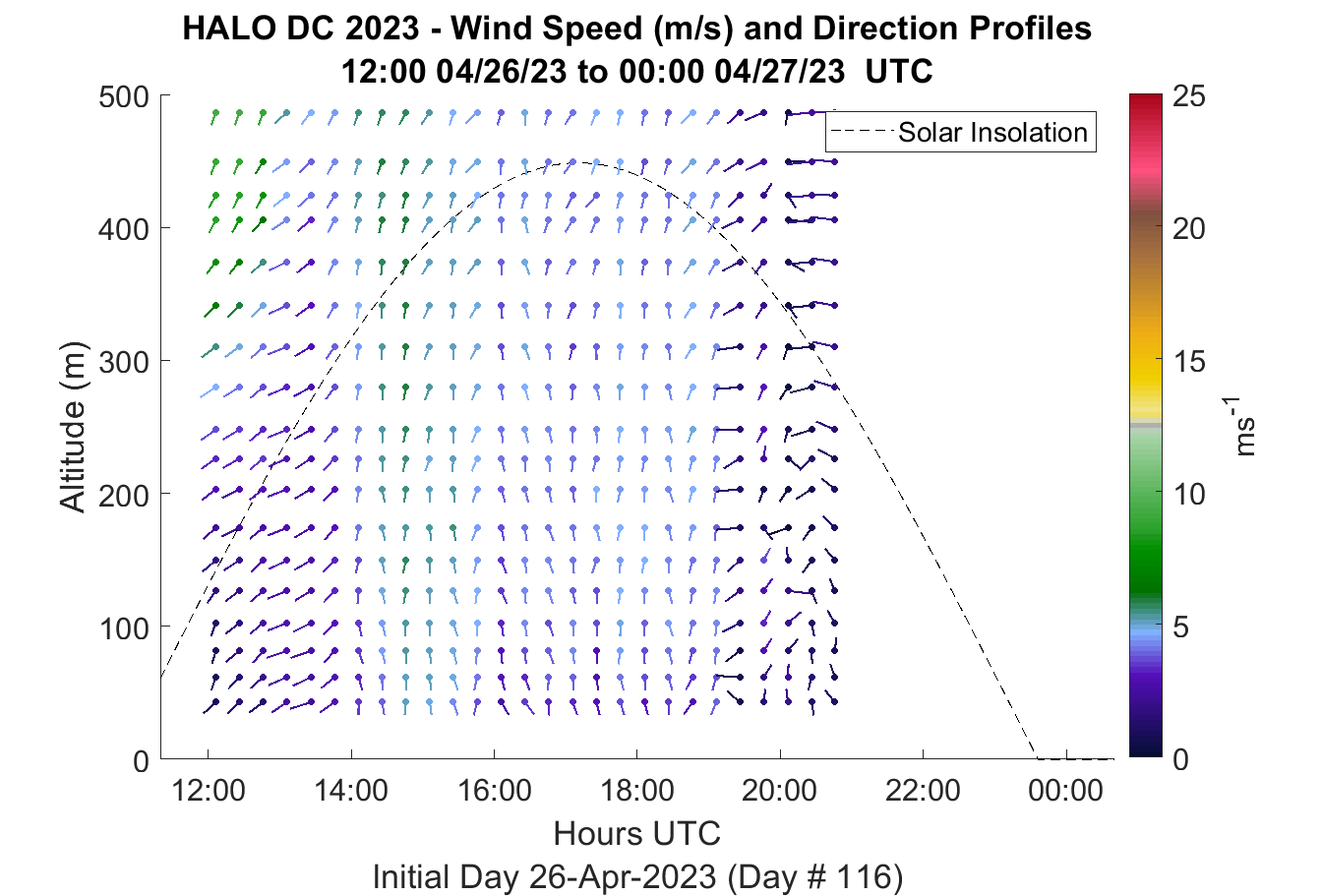 HALO DC 2023 - Wind Speed (m/s) and Direction Profiles
12:00 04/26/23 to 00:00 04/27/23 UTC

Solar Insolation

Altitude (m)
500
400
300
200
100
0

12:00
14:00
16:00
18:00
20:00
22:00
00:00

Hours UTC
Initial Day 26-Apr-2023 (Day # 116)

25
20
15
10
5
0
$ms^{-1}$